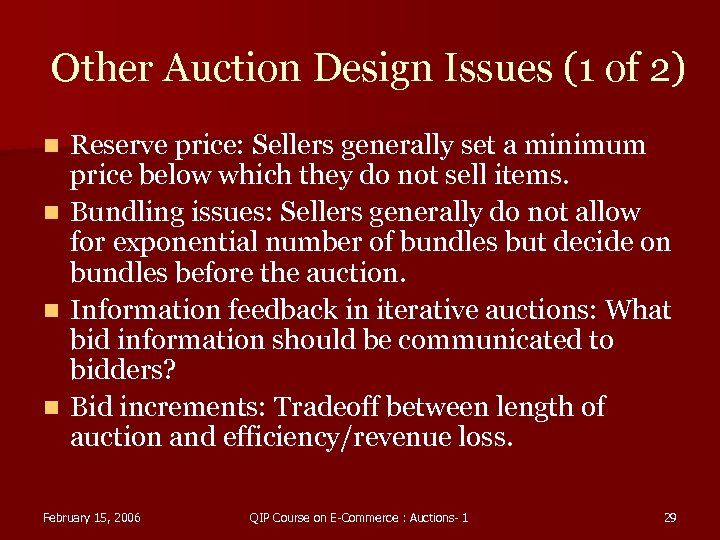 Other Auction Design Issues (1 of 2)

- Reserve price: Sellers generally set a minimum price below which they do not sell items.
- Bundling issues: Sellers generally do not allow for exponential number of bundles but decide on bundles before the auction.
- Information feedback in iterative auctions: What bid information should be communicated to bidders?
- Bid increments: Tradeoff between length of auction and efficiency/revenue loss.

February 15, 2006

QIP Course on E-Commerce : Auctions- 1

29